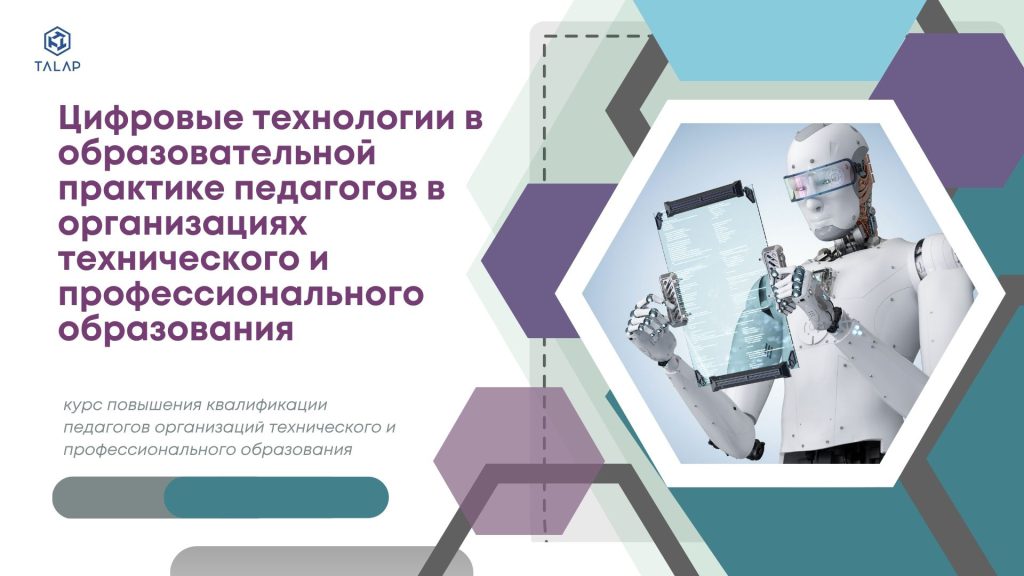 TALAP

Цифровые технологии в образовательной практике педагогов в организациях технического и профессионального образования

курс повышения квалификации педагогов организаций технического и профессионального образования